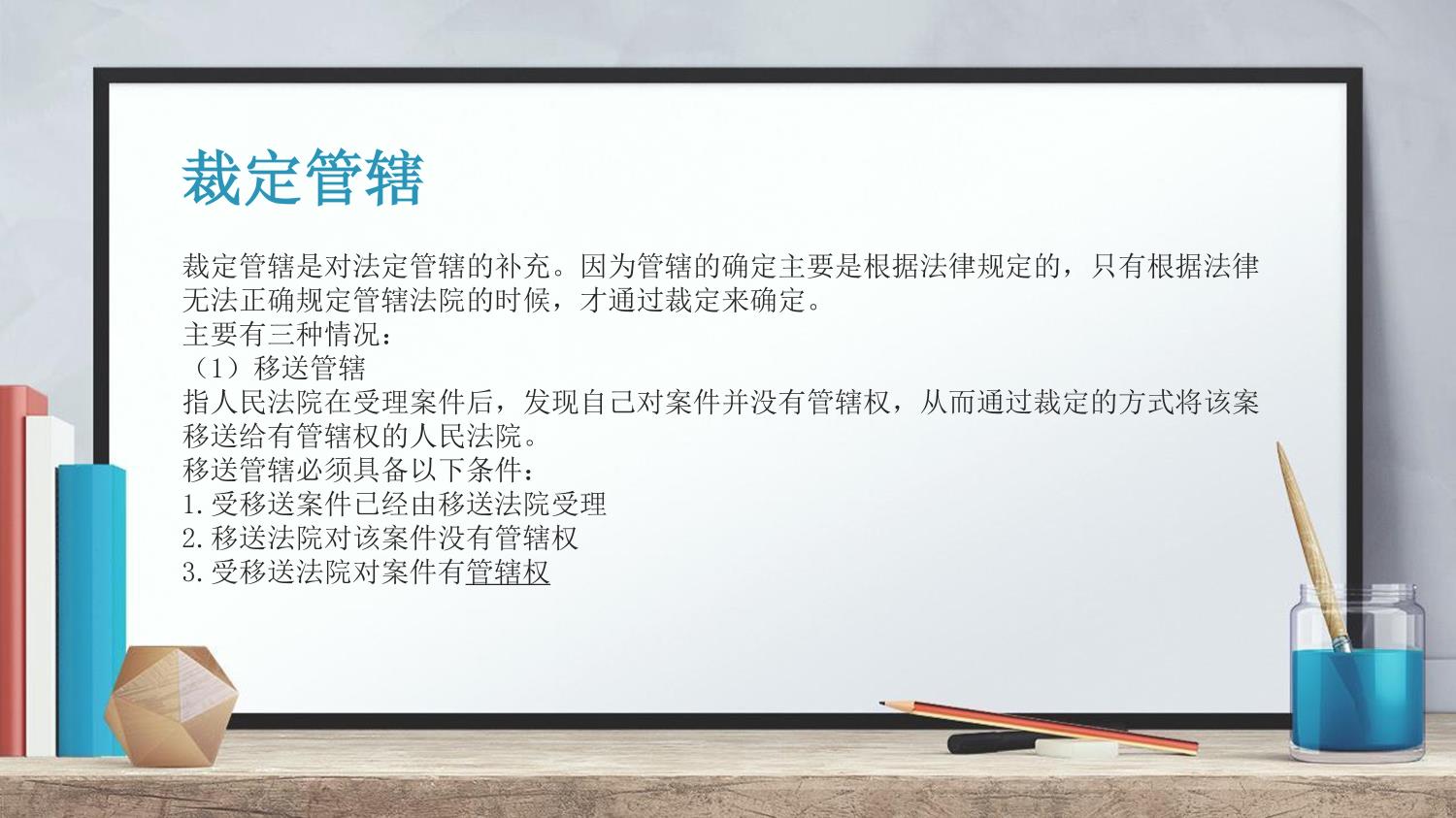 裁定管辖

裁定管辖是对法定管辖的补充。因为管辖的确定主要是根据法律规定的，只有根据法律无法正确规定管辖法院的时候，才通过裁定来确定。
主要有三种情况：
（1）移送管辖
指人民法院在受理案件后，发现自己对案件并没有管辖权，从而通过裁定的方式将该案移送给有管辖权的人民法院。
移送管辖必须具备以下条件：
1.受移送案件已经由移送法院受理
2.移送法院对该案件没有管辖权
3.受移送法院对案件有管辖权